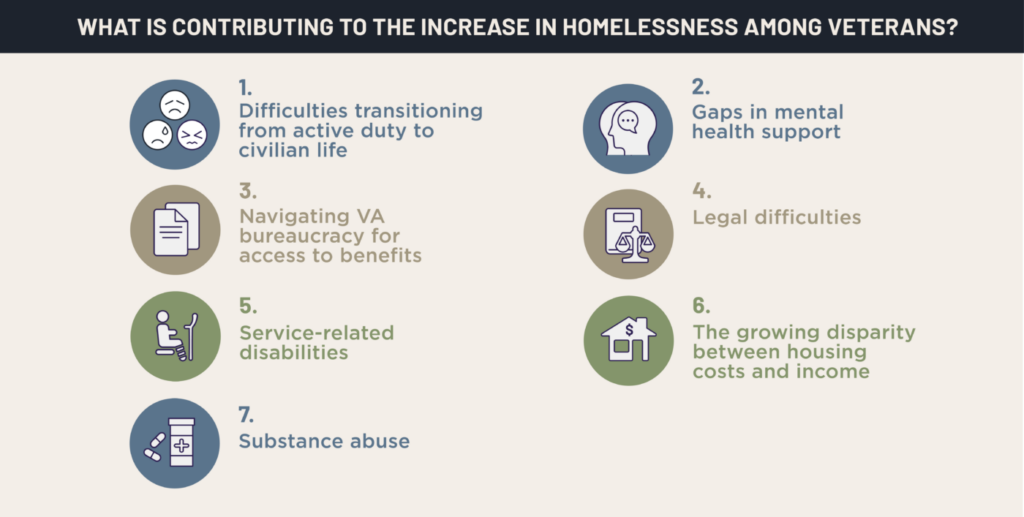 WHAT IS CONTRIBUTING TO THE INCREASE IN HOMELESSNESS AMONG VETERANS?

1.
Difficulties transitioning from active duty to civilian life

2.
Gaps in mental health support

3.
Navigating VA bureaucracy for access to benefits

4.
Legal difficulties

5.
Service-related disabilities

6.
The growing disparity between housing costs and income

7.
Substance abuse